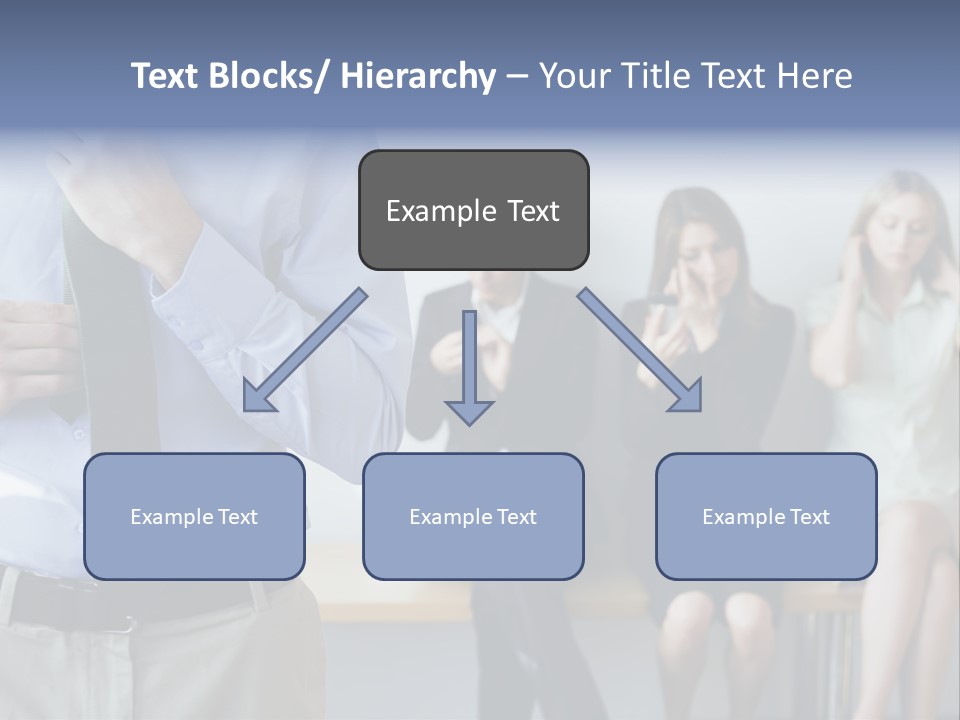 Text Blocks/ Hierarchy – Your Title Text Here

Example Text

Example Text

Example Text

Example Text